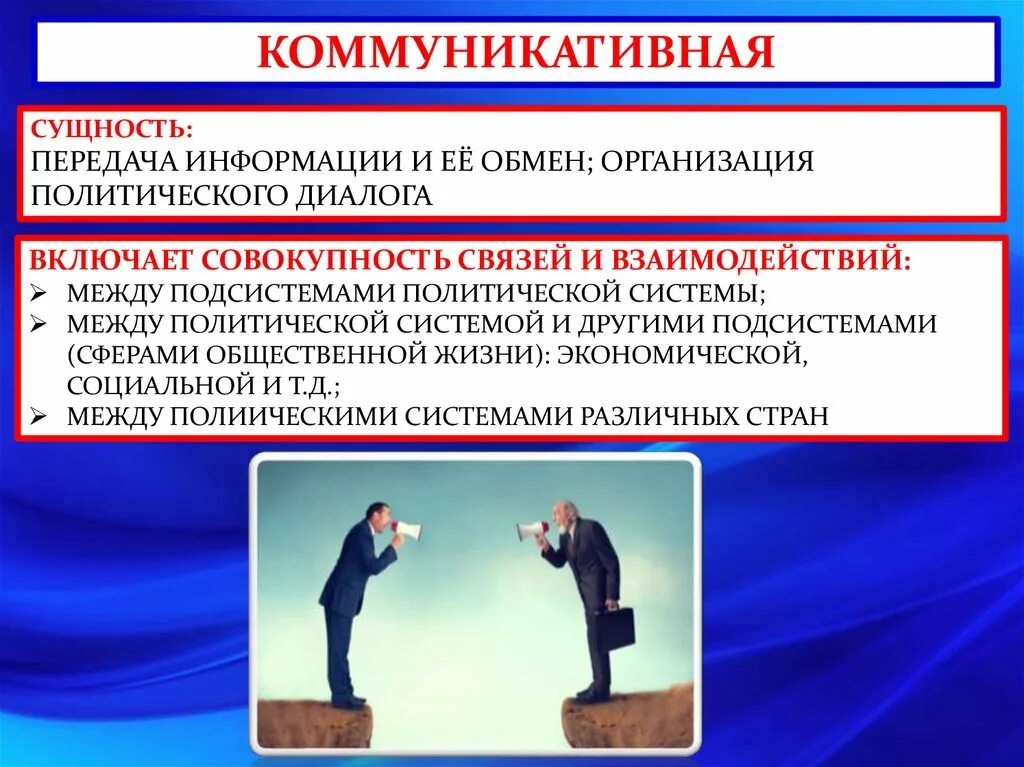 КОММУНИКАТИВНАЯ

СУЩНОСТЬ:
ПЕРЕДАЧА ИНФОРМАЦИИ И ЕЁ ОБМЕН; ОРГАНИЗАЦИЯ ПОЛИТИЧЕСКОГО ДИАЛОГА

ВКЛЮЧАЕТ СОВОКУПНОСТЬ СВЯЗЕЙ И ВЗАИМОДЕЙСТВИЙ:
➢ МЕЖДУ ПОДСИСТЕМАМИ ПОЛИТИЧЕСКОЙ СИСТЕМЫ;
➢ МЕЖДУ ПОЛИТИЧЕСКОЙ СИСТЕМОЙ И ДРУГИМИ ПОДСИСТЕМАМИ (СФЕРАМИ ОБЩЕСТВЕННОЙ ЖИЗНИ): ЭКОНОМИЧЕСКОЙ, СОЦИАЛЬНОЙ И Т.Д.;
➢ МЕЖДУ ПОЛИИЧЕСКИМИ СИСТЕМАМИ РАЗЛИЧНЫХ СТРАН